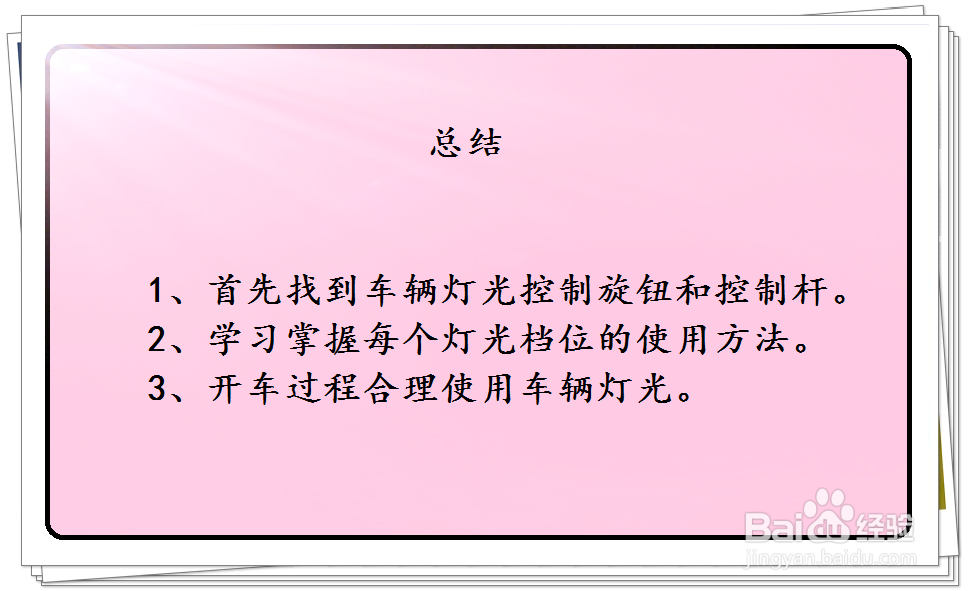 总结

1、首先找到车辆灯光控制旋钮和控制杆。
2、学习掌握每个灯光档位的使用方法。
3、开车过程合理使用车辆灯光。

Baidu经验
jingyan.baidu.com